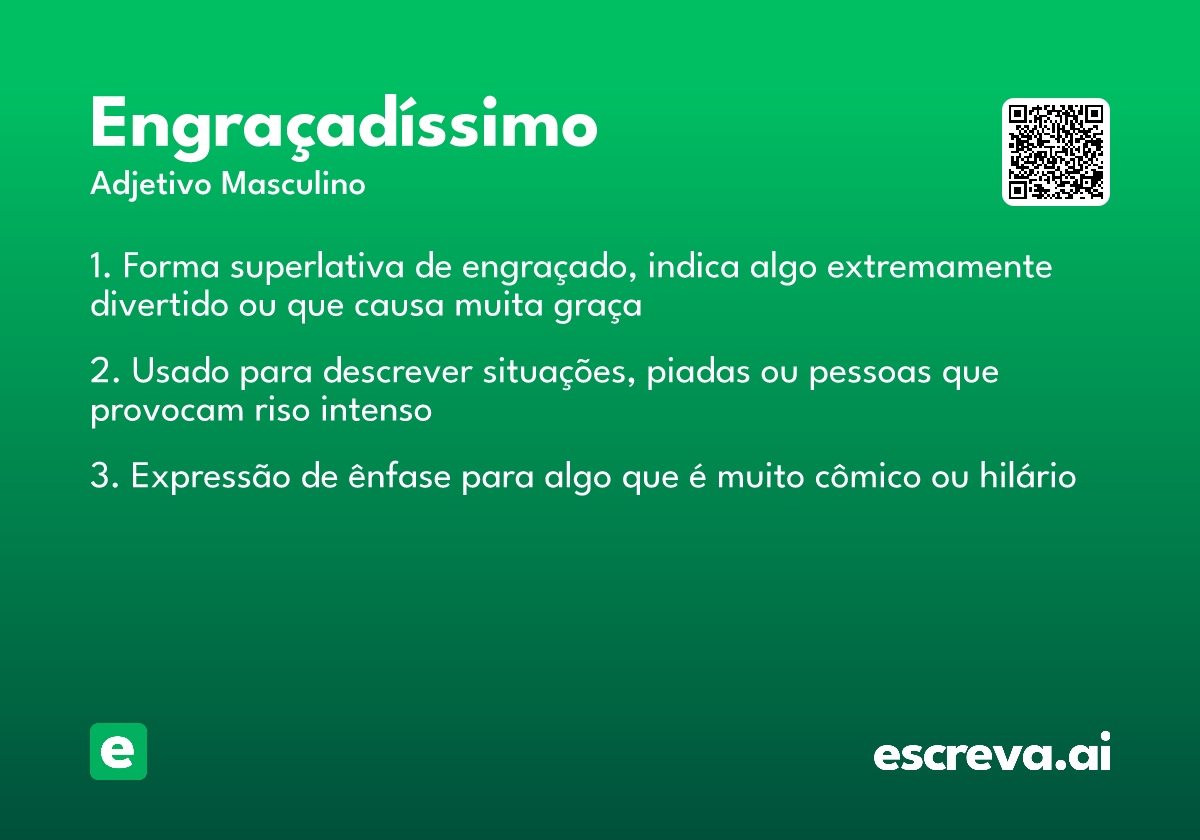 Engraçadíssimo
Adjetivo Masculino

1. Forma superlativa de engraçado, indica algo extremamente divertido ou que causa muita graça

2. Usado para descrever situações, piadas ou pessoas que provocam riso intenso

3. Expressão de ênfase para algo que é muito cômico ou hilário

e

escreva.ai